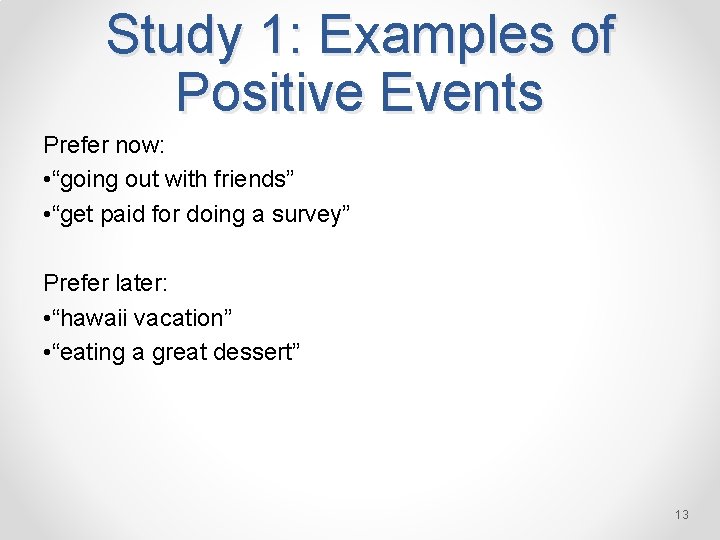 Study 1: Examples of Positive Events

Prefer now:
•“going out with friends”
•“get paid for doing a survey”

Prefer later:
•“hawaii vacation”
•“eating a great dessert”

13